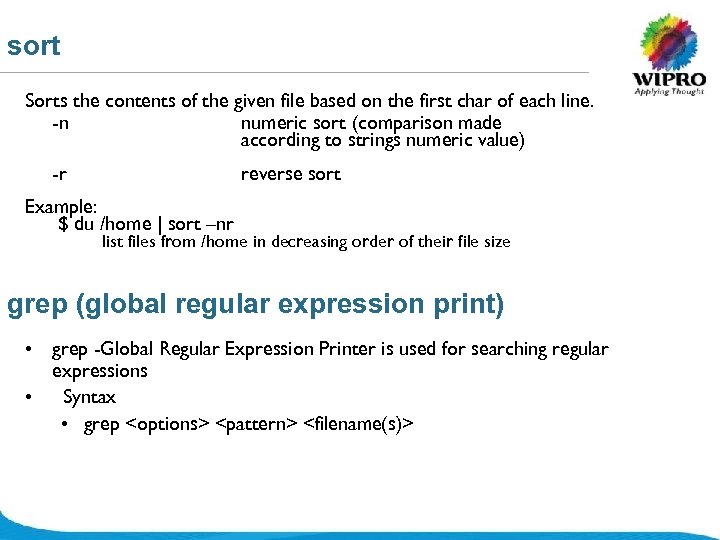 sort

WIPRO
Applying Thought

Sorts the contents of the given file based on the first char of each line.

-n numeric sort (comparison made according to strings numeric value)

-r reverse sort

Example:
$ du /home | sort –nr
list files from /home in decreasing order of their file size

grep (global regular expression print)

• grep -Global Regular Expression Printer is used for searching regular expressions
• Syntax
  • grep <options> <pattern> <filename(s)>